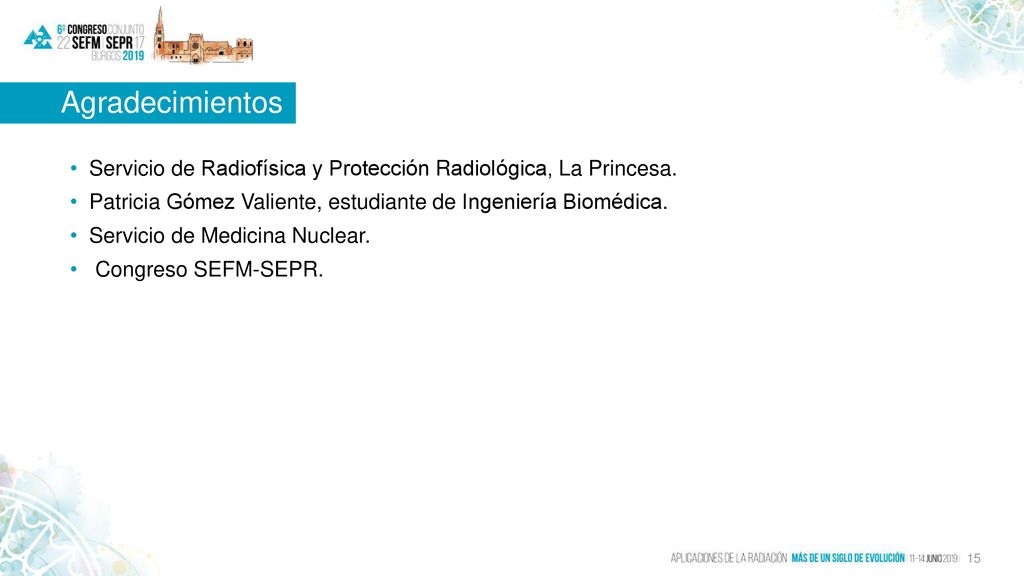 6º CONGRESO CONJUNTO 22 SEFM SEPR 17 BURGOS 2019

Agradecimientos

• Servicio de Radiofísica y Protección Radiológica, La Princesa.
• Patricia Gómez Valiente, estudiante de Ingeniería Biomédica.
• Servicio de Medicina Nuclear.
• Congreso SEFM-SEPR.

APLICACIONES DE LA RADIACIÓN MÁS DE UN SIGLO DE EVOLUCIÓN 11-14 JUNIO 2019 15